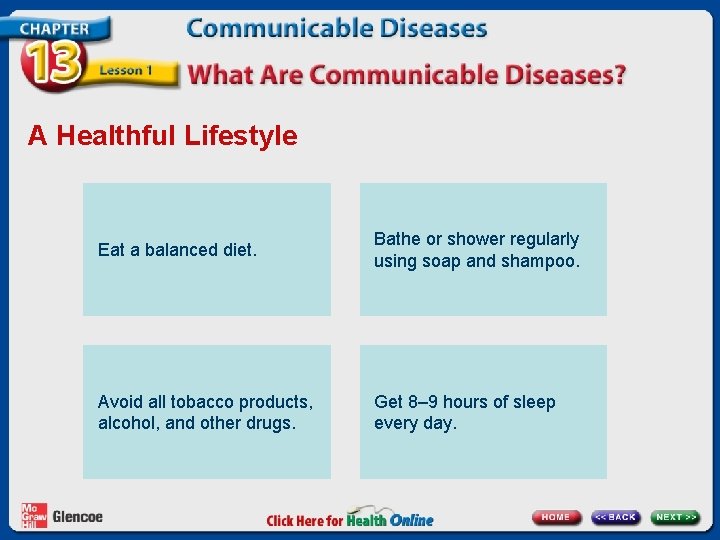 CHAPTER 13 Lesson 1

Communicable Diseases

What Are Communicable Diseases?

A Healthful Lifestyle

Eat a balanced diet.

Bathe or shower regularly using soap and shampoo.

Avoid all tobacco products, alcohol, and other drugs.

Get 8–9 hours of sleep every day.

Mc Graw Hill Glencoe

Click Here for Health Online

HOME

<< BACK

NEXT >>